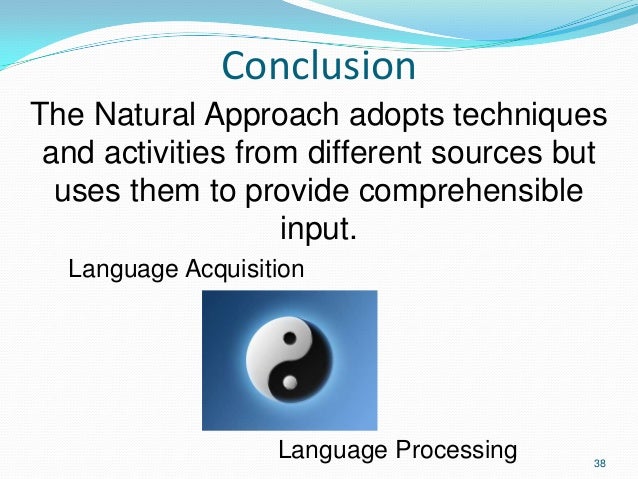 Conclusion

The Natural Approach adopts techniques and activities from different sources but uses them to provide comprehensible input.

Language Acquisition

Language Processing

38